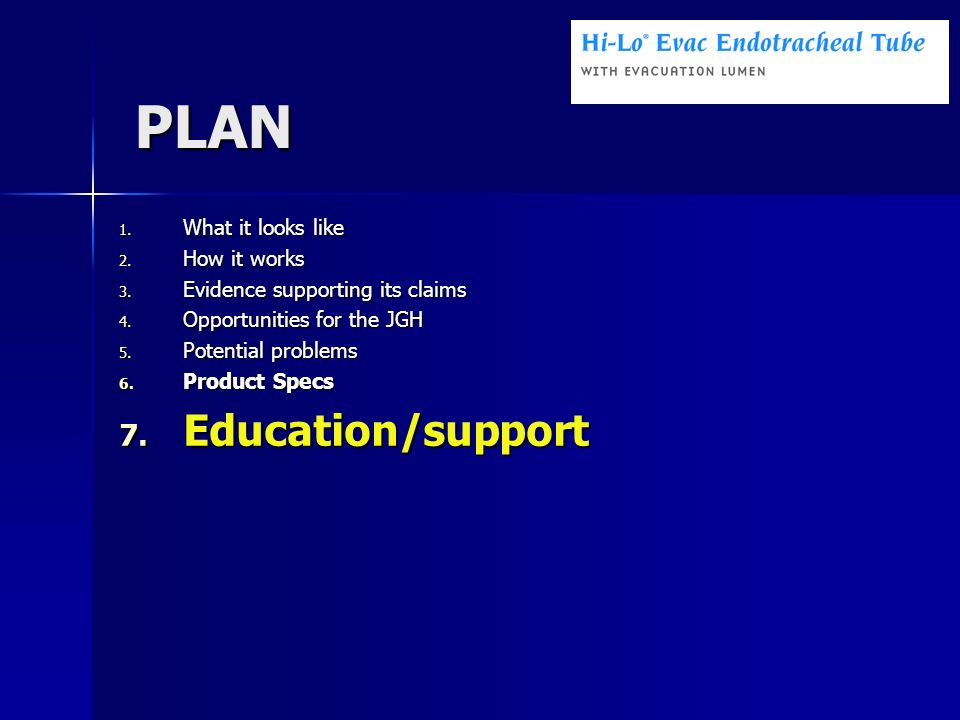 Hi-Lo® Evac Endotracheal Tube
WITH EVACUATION LUMEN

PLAN

1. What it looks like
2. How it works
3. Evidence supporting its claims
4. Opportunities for the JGH
5. Potential problems
6. Product Specs
7. Education/support